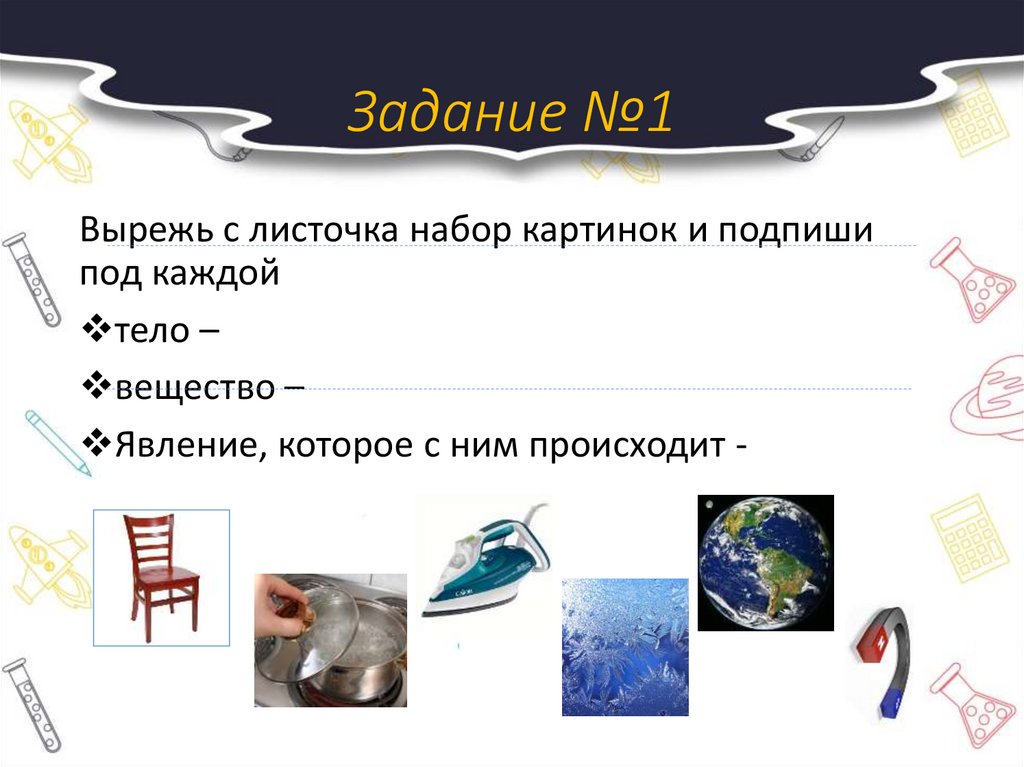 Задание №1

Вырежь с листочка набор картинок и подпиши под каждой

❖тело –

❖вещество –

❖Явление, которое с ним происходит -